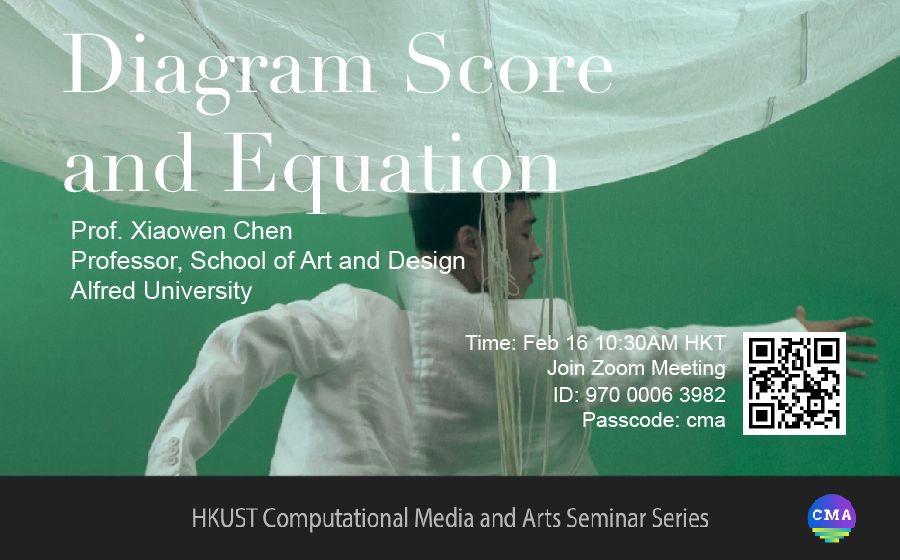 Diagram Score and Equation

Prof. Xiaowen Chen
Professor, School of Art and Design
Alfred University

Time: Feb 16 10:30AM HKT
Join Zoom Meeting
ID: 970 0006 3982
Passcode: cma

HKUST Computational Media and Arts Seminar Series

CMA